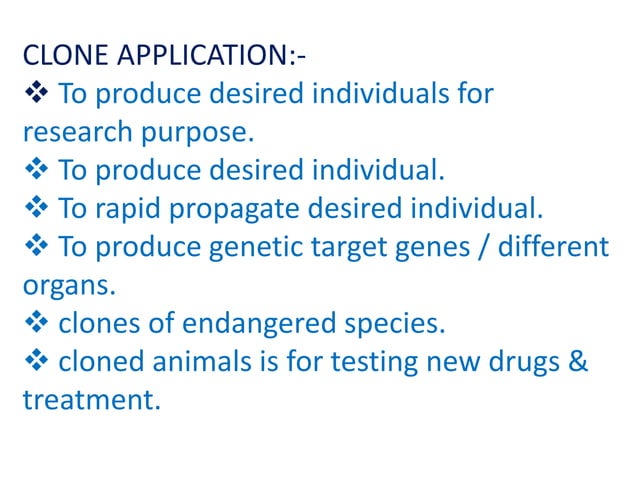 CLONE APPLICATION:-

❖ To produce desired individuals for research purpose.

❖ To produce desired individual.

❖ To rapid propagate desired individual.

❖ To produce genetic target genes / different organs.

❖ clones of endangered species.

❖ cloned animals is for testing new drugs & treatment.